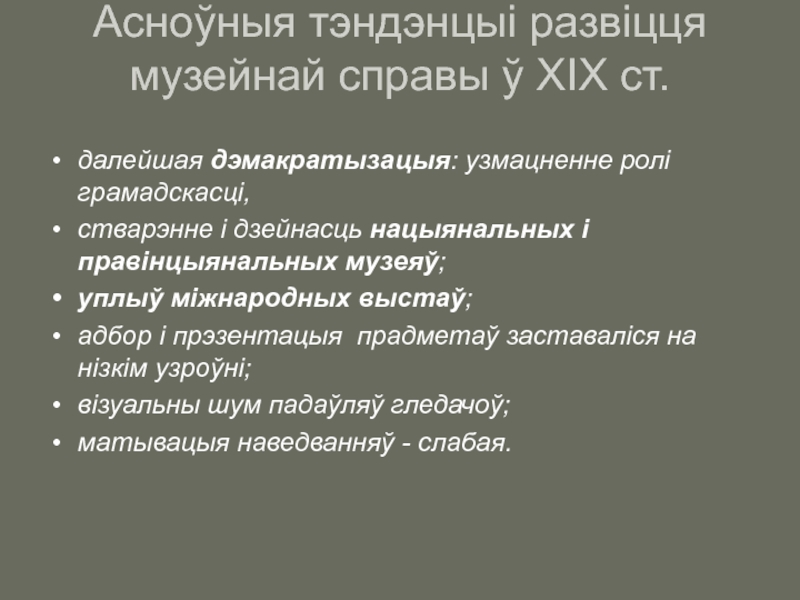 Асноўныя тэндэнцыі развіцця музейнай справы ў XIX ст.

• далейшая дэмакратызацыя: узмацненне ролі грамадскасці,
• стварэнне і дзейнасць нацыянальных і правінцыянальных музеяў;
• уплыў міжнародных выстаў;
• адбор і прэзентацыя  прадметаў заставаліся на нізкім узроўні;
• візуальны шум падаўляў гледачоў;
• матывацыя наведванняў - слабая.